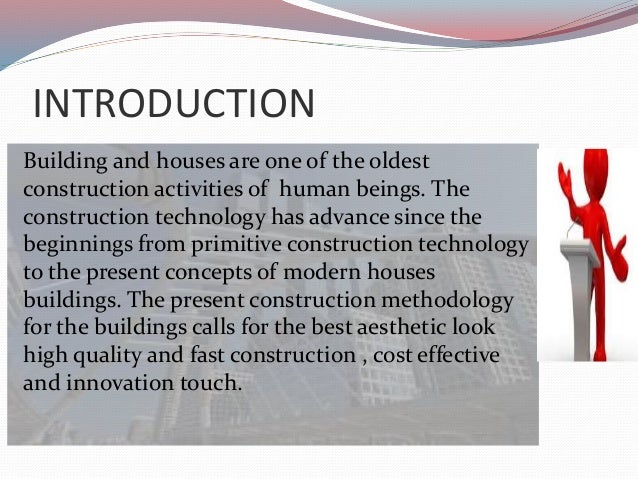 INTRODUCTION

Building and houses are one of the oldest construction activities of human beings. The construction technology has advance since the beginnings from primitive construction technology to the present concepts of modern houses buildings. The present construction methodology for the buildings calls for the best aesthetic look high quality and fast construction , cost effective and innovation touch.